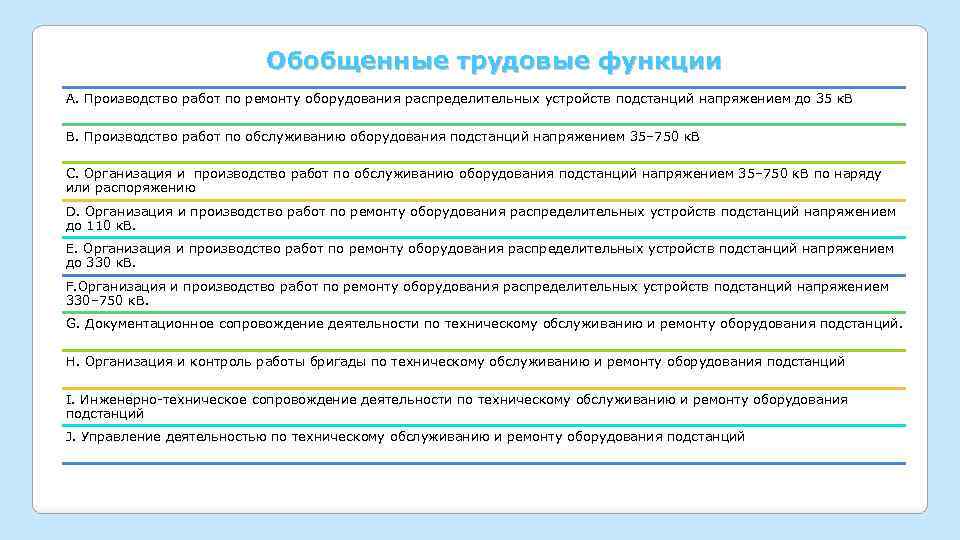 Обобщенные трудовые функции

A. Производство работ по ремонту оборудования распределительных устройств подстанций напряжением до 35 кВ

B. Производство работ по обслуживанию оборудования подстанций напряжением 35–750 кВ

C. Организация и производство работ по обслуживанию оборудования подстанций напряжением 35–750 кВ по наряду или распоряжению

D. Организация и производство работ по ремонту оборудования распределительных устройств подстанций напряжением до 110 кВ.

E. Организация и производство работ по ремонту оборудования распределительных устройств подстанций напряжением до 330 кВ.

F.Организация и производство работ по ремонту оборудования распределительных устройств подстанций напряжением 330–750 кВ.

G. Документационное сопровождение деятельности по техническому обслуживанию и ремонту оборудования подстанций.

H. Организация и контроль работы бригады по техническому обслуживанию и ремонту оборудования подстанций

I. Инженерно-техническое сопровождение деятельности по техническому обслуживанию и ремонту оборудования подстанций

J. Управление деятельностью по техническому обслуживанию и ремонту оборудования подстанций